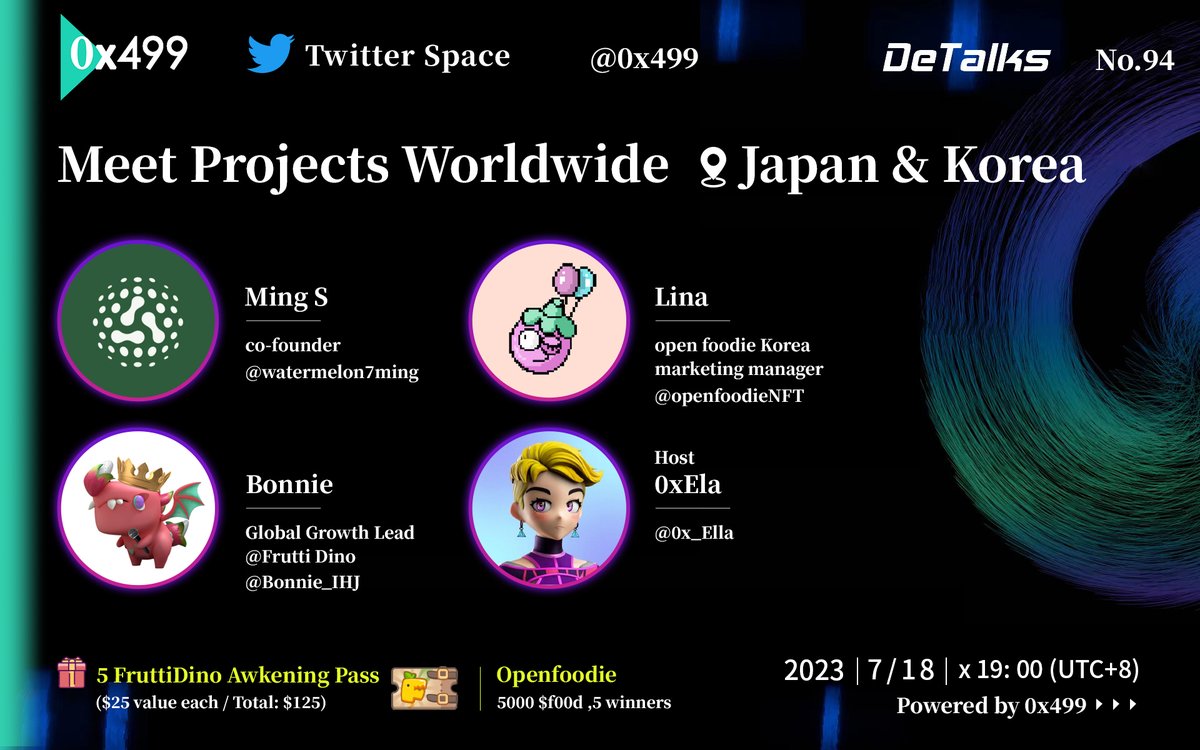 0x499 Twitter Space @0x499 DeTalks No.94

Meet Projects Worldwide Japan & Korea

Ming S
co-founder
@watermelon7ming

Lina
open foodie Korea marketing manager
@openfoodieNFT

Bonnie
Global Growth Lead
@Frutti Dino
@Bonnie_IHJ

Host
0xEla
@0x_Ella

5 FruttiDino Awkening Pass
($25 value each / Total: $125)

Openfoodie
5000 $f00d ,5 winners

2023 | 7/18 | x 19: 00 (UTC+8)
Powered by 0x499